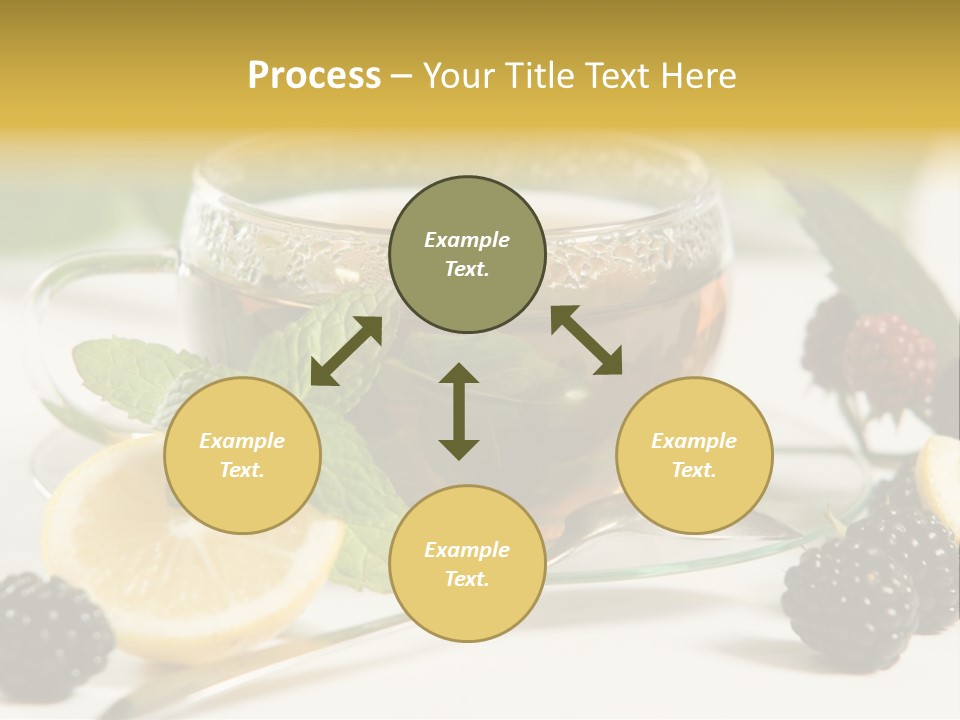 Process – Your Title Text Here

Example Text.

Example Text.

Example Text.

Example Text.